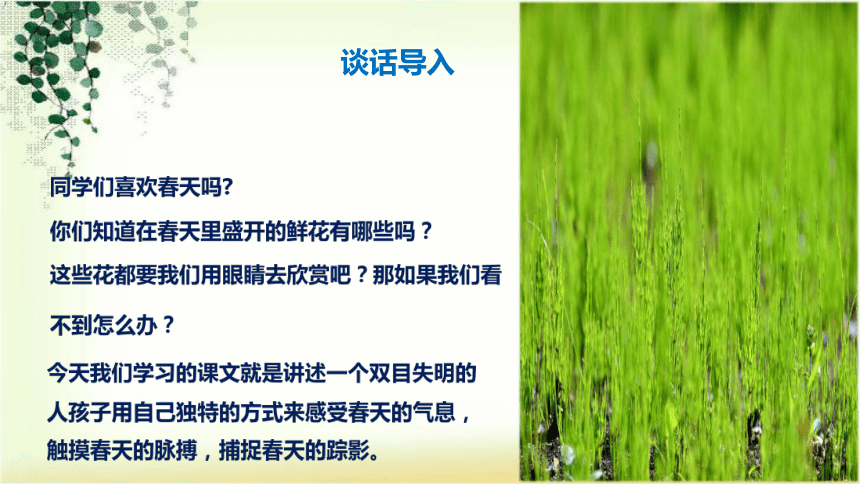 谈话导入

同学们喜欢春天吗?

你们知道在春天里盛开的鲜花有哪些吗？

这些花都要我们用眼睛去欣赏吧？那如果我们看不到怎么办？

今天我们学习的课文就是讲述一个双目失明的人孩子用自己独特的方式来感受春天的气息，触摸春天的脉搏，捕捉春天的踪影。